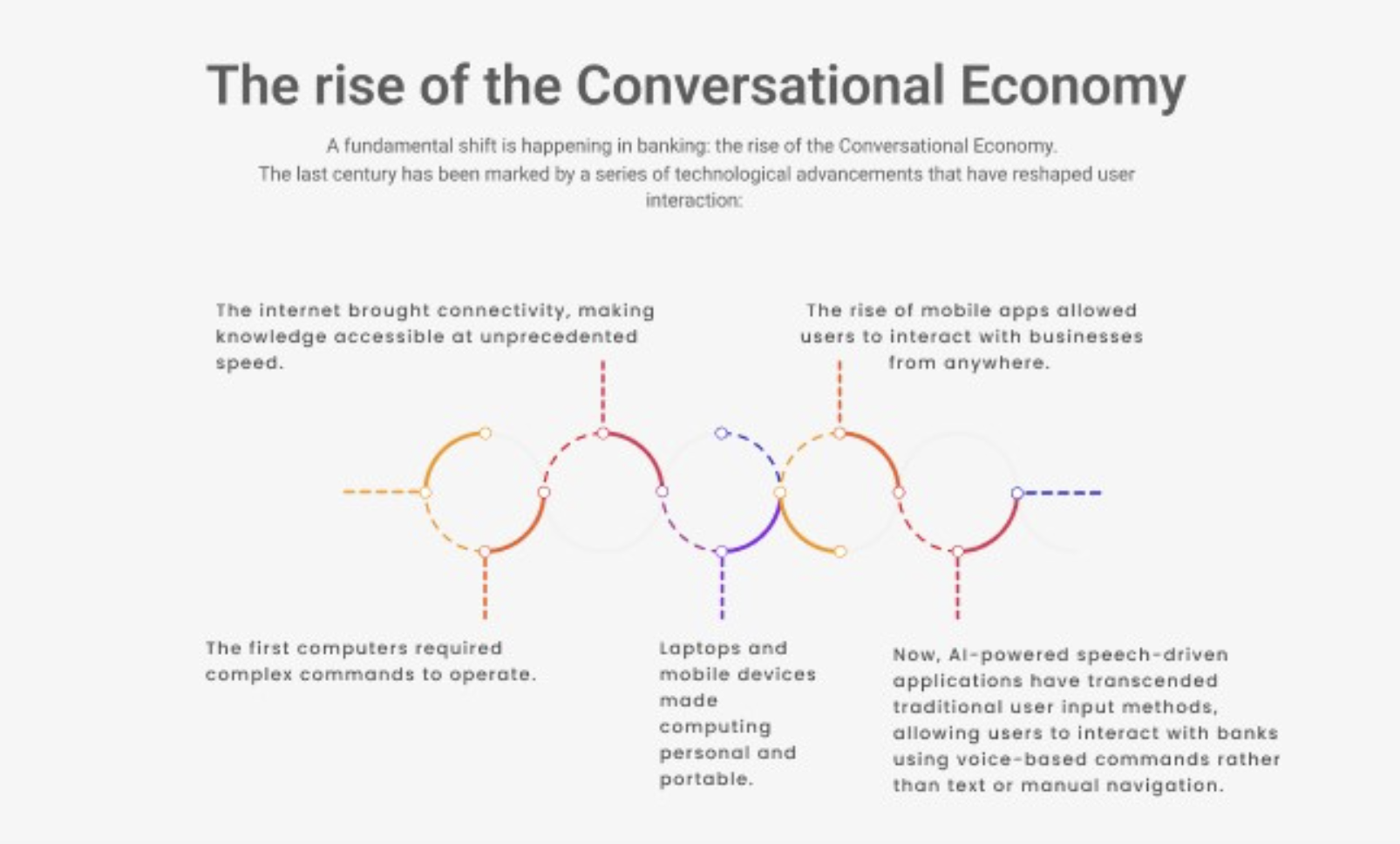 The rise of the Conversational Economy

A fundamental shift is happening in banking: the rise of the Conversational Economy.
The last century has been marked by a series of technological advancements that have reshaped user interaction:

The internet brought connectivity, making knowledge accessible at unprecedented speed.

The rise of mobile apps allowed users to interact with businesses from anywhere.

The first computers required complex commands to operate.

Laptops and mobile devices made computing personal and portable.

Now, AI-powered speech-driven applications have transcended traditional user input methods, allowing users to interact with banks using voice-based commands rather than text or manual navigation.